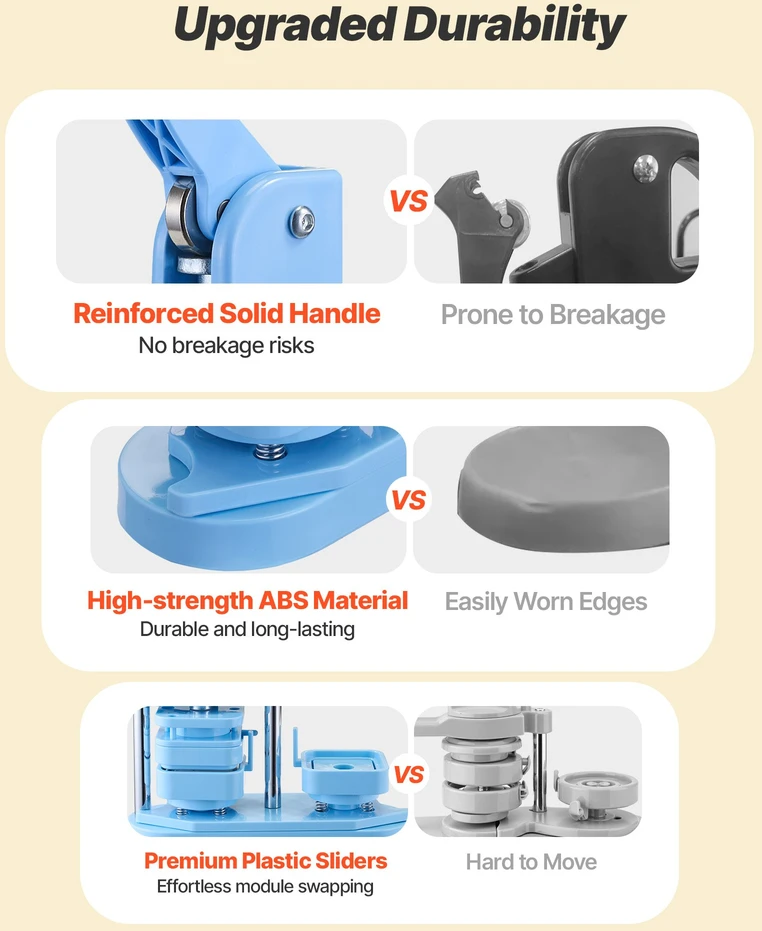 Upgraded Durability

VS

Reinforced Solid Handle
No breakage risks

Prone to Breakage

VS

High-strength ABS Material
Durable and long-lasting

Easily Worn Edges

VS

Premium Plastic Sliders
Effortless module swapping

Hard to Move